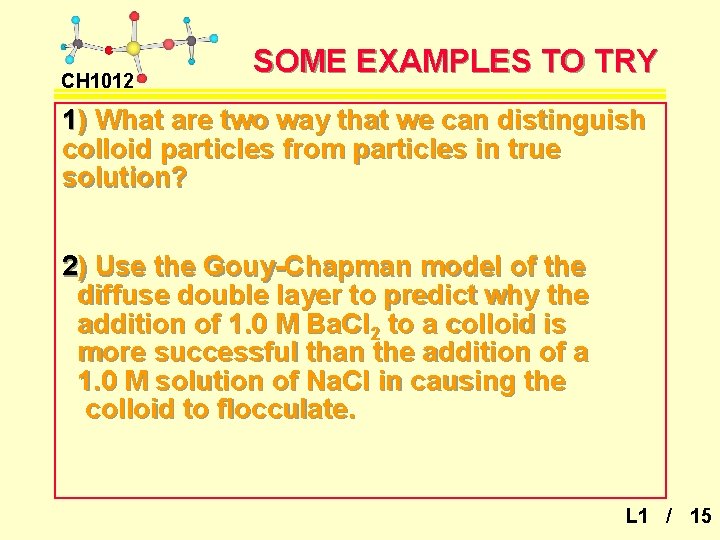 CH1012

SOME EXAMPLES TO TRY

1) What are two way that we can distinguish colloid particles from particles in true solution?

2) Use the Gouy-Chapman model of the diffuse double layer to predict why the addition of 1.0 M $BaCl_2$ to a colloid is more successful than the addition of a 1.0 M solution of NaCl in causing the colloid to flocculate.

L1 / 15